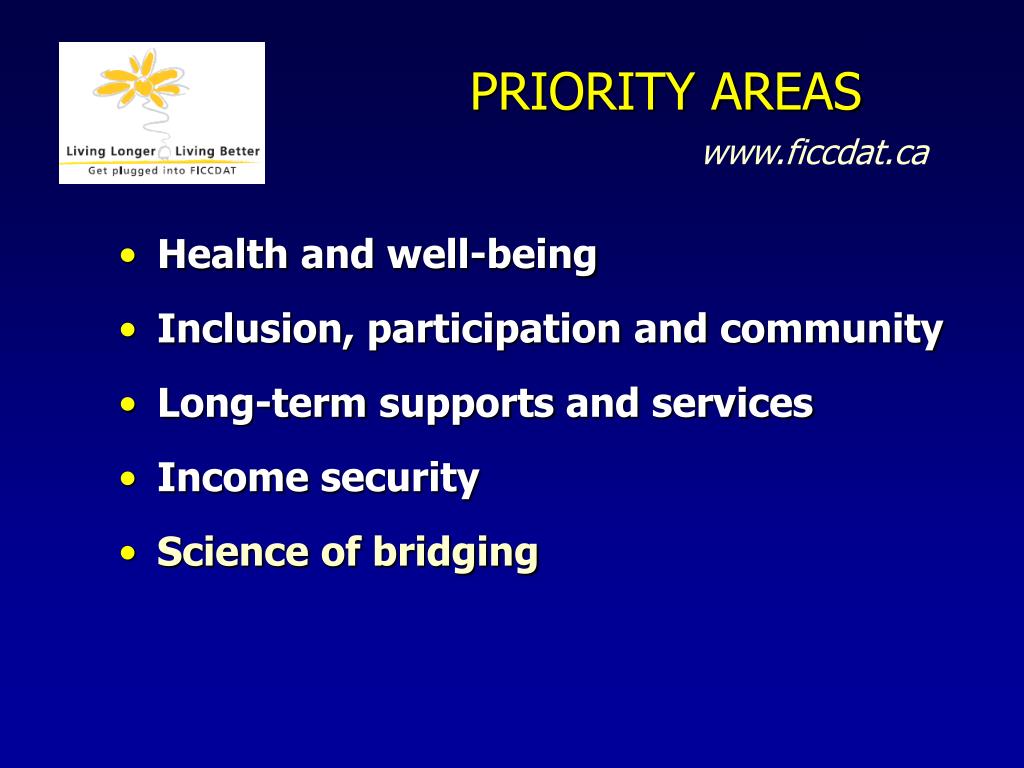 Living Longer Living Better
Get plugged into FICCDAT

PRIORITY AREAS
www.ficcdat.ca

• Health and well-being
• Inclusion, participation and community
• Long-term supports and services
• Income security
• Science of bridging